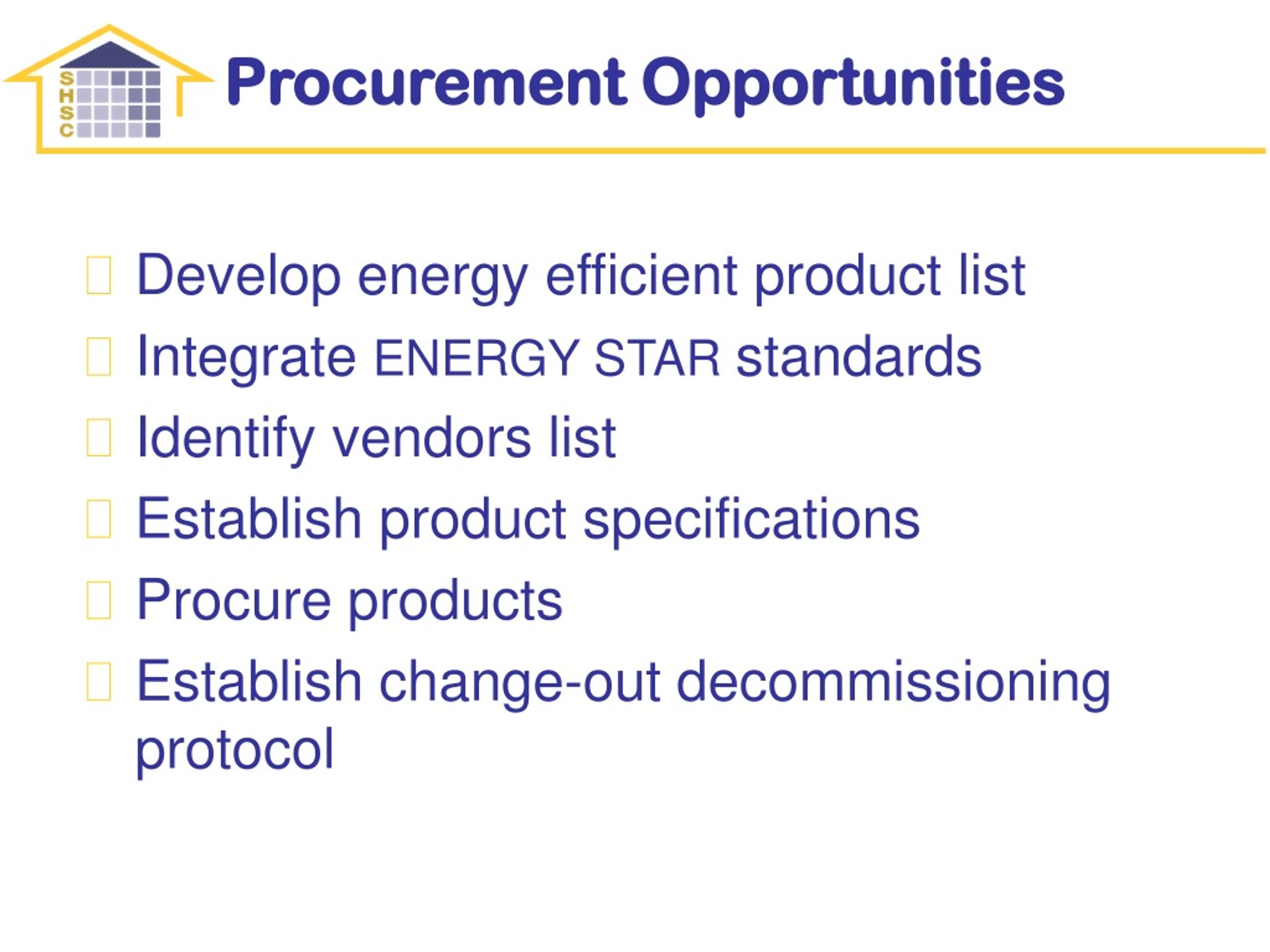 SHSC

Procurement Opportunities

Develop energy efficient product list

Integrate ENERGY STAR standards

Identify vendors list

Establish product specifications

Procure products

Establish change-out decommissioning protocol